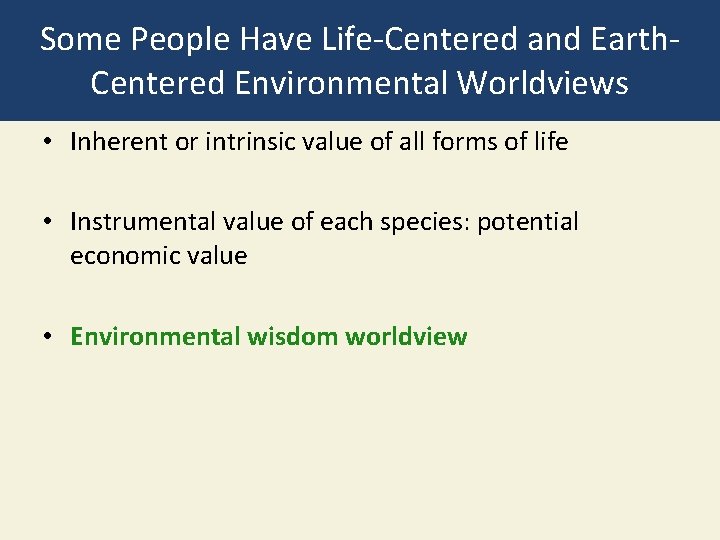 Some People Have Life-Centered and Earth-Centered Environmental Worldviews

• Inherent or intrinsic value of all forms of life

• Instrumental value of each species: potential economic value

• Environmental wisdom worldview